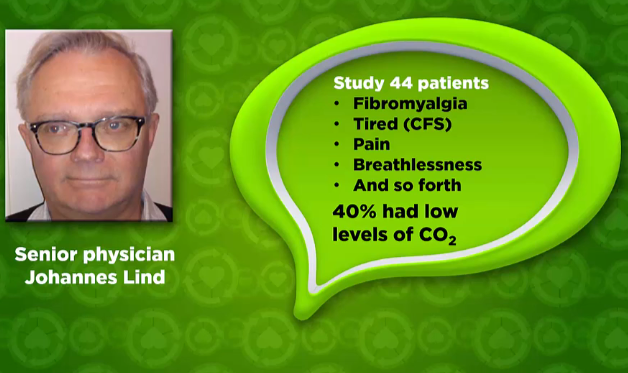 Senior physician Johannes Lind

Study 44 patients
• Fibromyalgia
• Tired (CFS)
• Pain
• Breathlessness
• And so forth

40% had low levels of $CO_2$